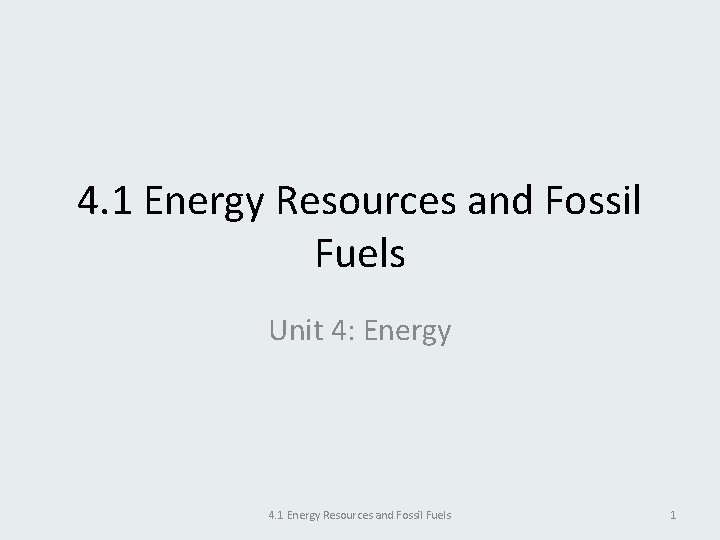 4.1 Energy Resources and Fossil Fuels

Unit 4: Energy

4.1 Energy Resources and Fossil Fuels

1